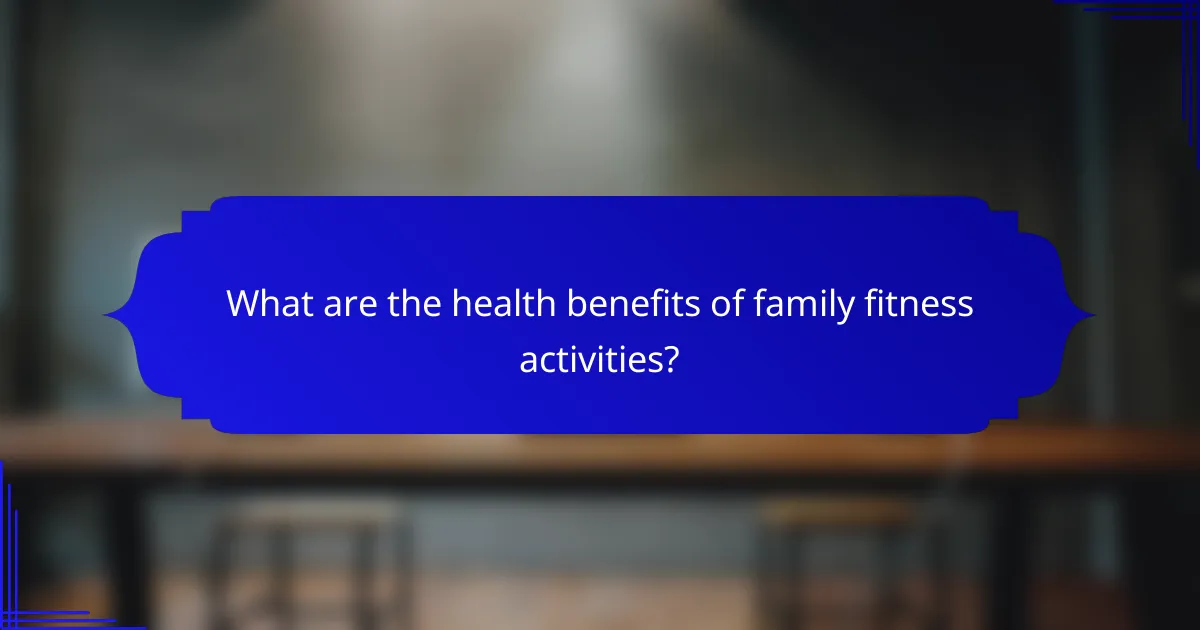 What are the health benefits of family fitness activities?